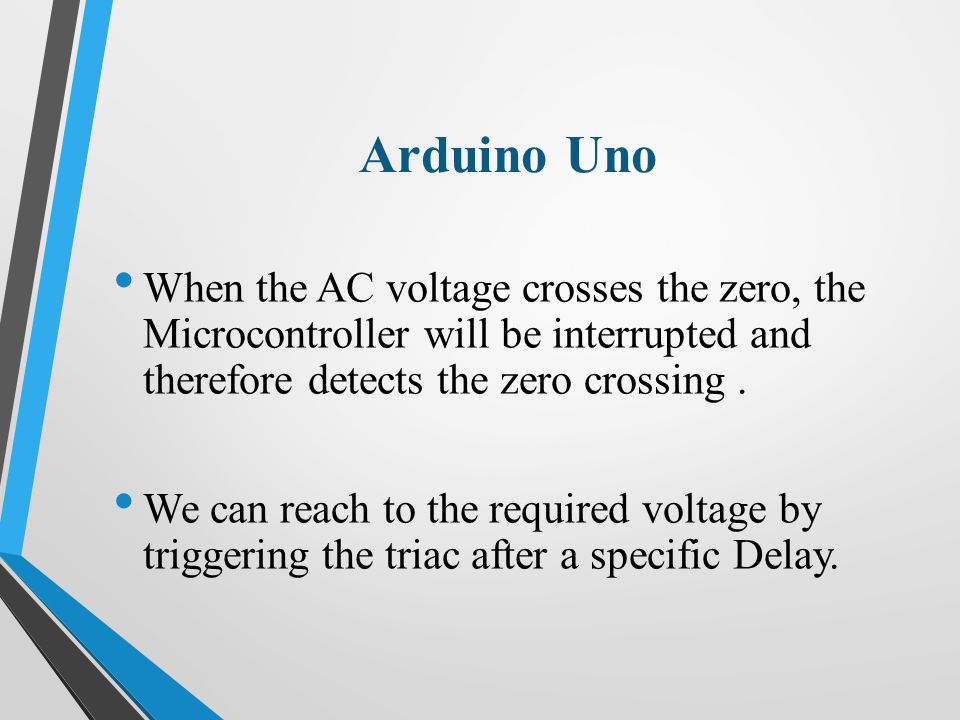 Arduino Uno

• When the AC voltage crosses the zero, the Microcontroller will be interrupted and therefore detects the zero crossing .

• We can reach to the required voltage by triggering the triac after a specific Delay.